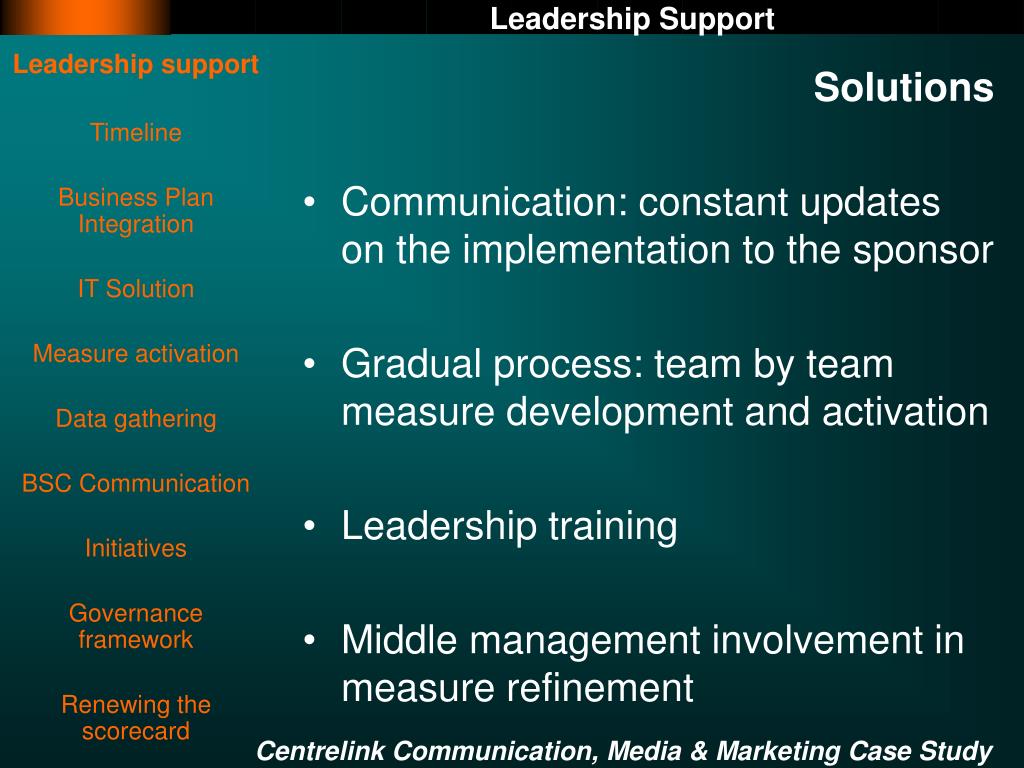 Leadership Support

Leadership support

Timeline

Business Plan Integration

IT Solution

Measure activation

Data gathering

BSC Communication

Initiatives

Governance framework

Renewing the scorecard

Solutions

• Communication: constant updates on the implementation to the sponsor

• Gradual process: team by team measure development and activation

• Leadership training

• Middle management involvement in measure refinement

Centrelink Communication, Media & Marketing Case Study